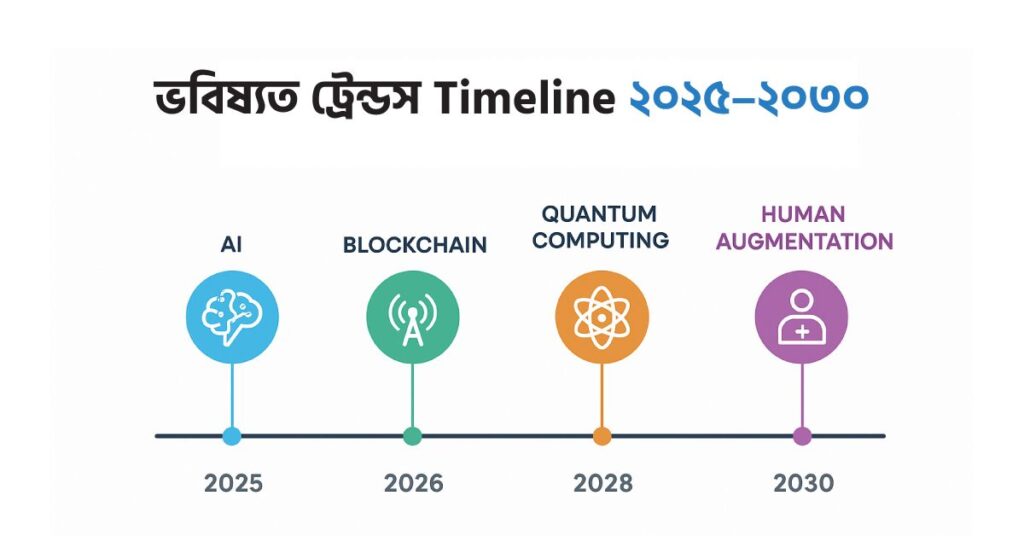 ভবিষ্যত ট্রেন্ডস Timeline ২০২৫–২০৩০

AI

BLOCKCHAIN

QUANTUM COMPUTING

HUMAN AUGMENTATION

2025

2026

2028

2030